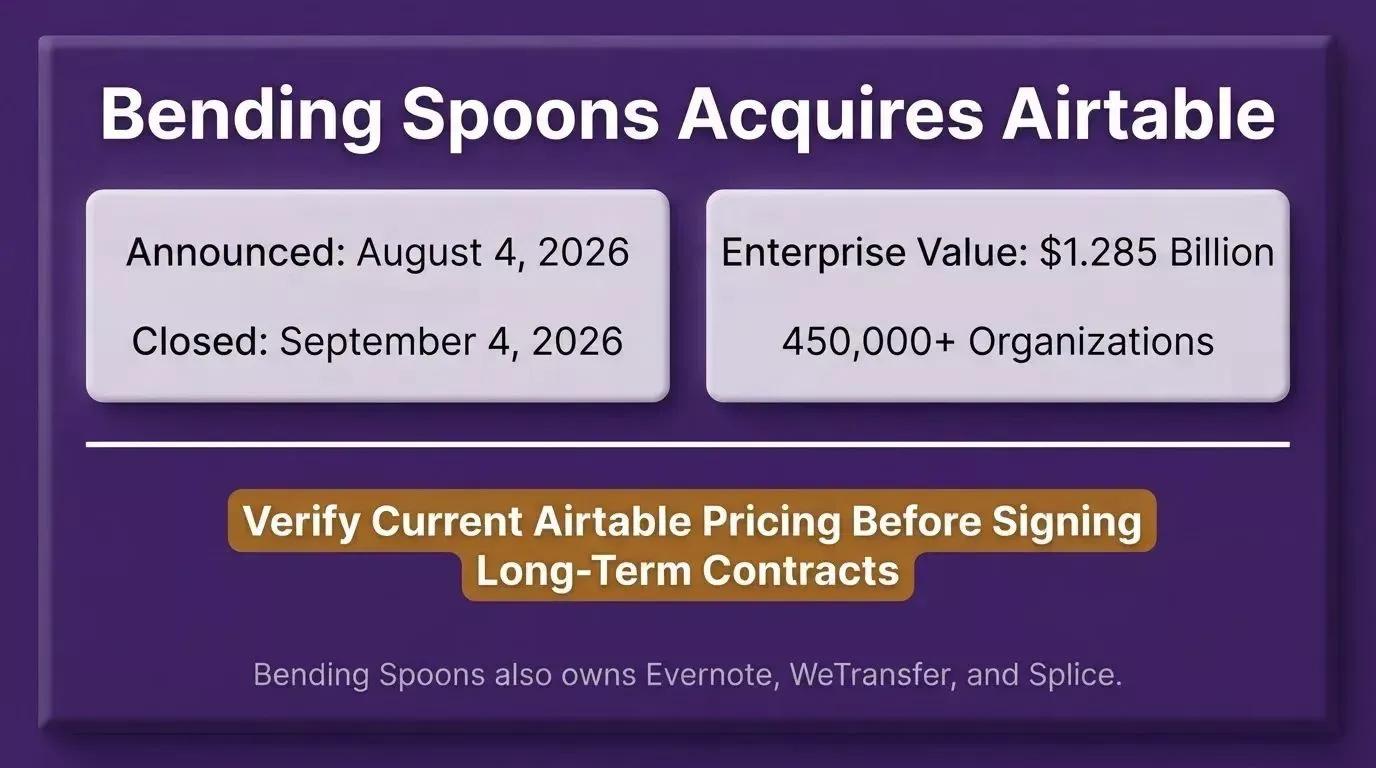 Bending Spoons Acquires Airtable

Announced: August 4, 2026

Closed: September 4, 2026

Enterprise Value: $1.285 Billion

450,000+ Organizations

Verify Current Airtable Pricing Before Signing Long-Term Contracts

Bending Spoons also owns Evernote, WeTransfer, and Splice.